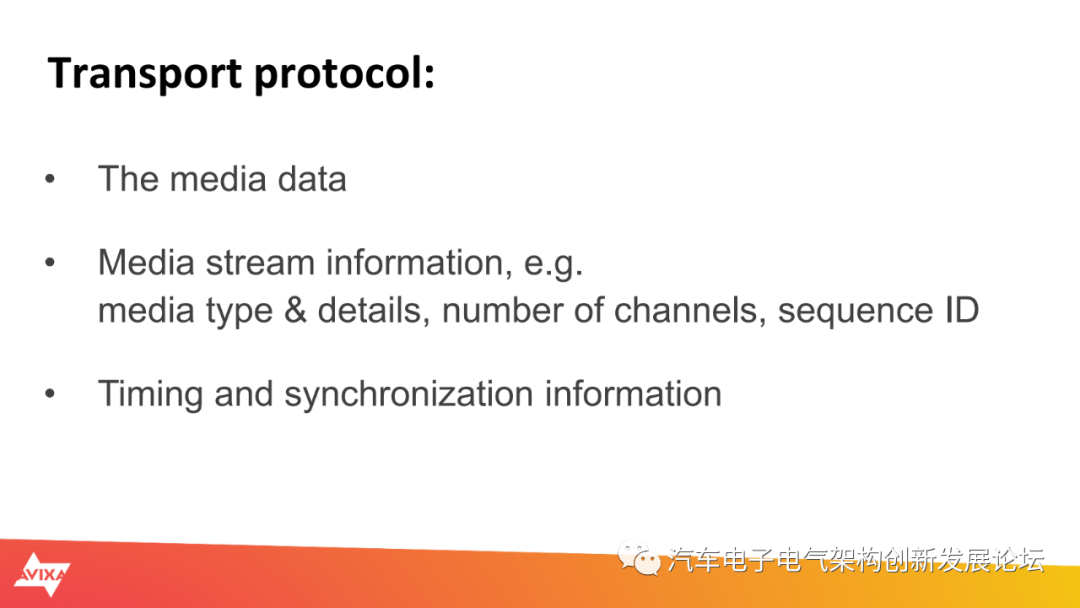 Transport protocol:

• The media data

• Media stream information, e.g. media type & details, number of channels, sequence ID

• Timing and synchronization information

AVIXA

汽车电子电气架构创新发展论坛